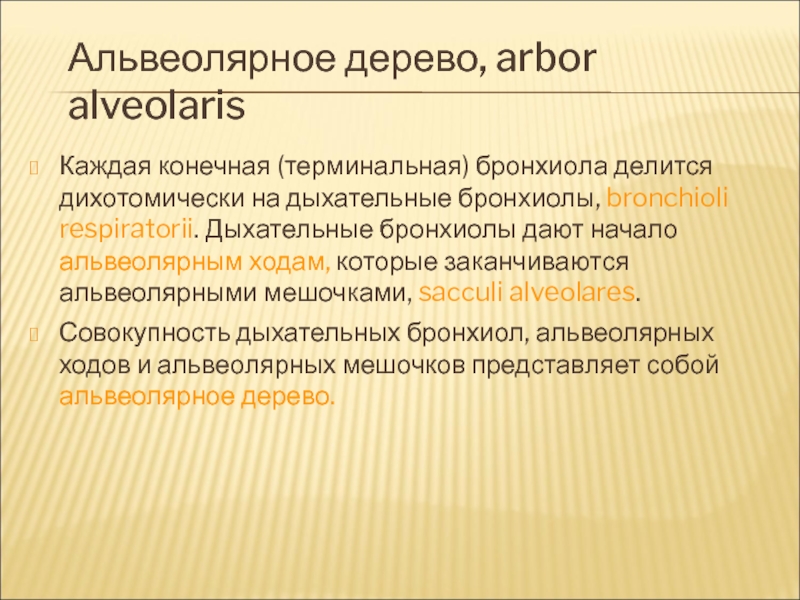 Альвеолярное дерево, arbor alveolaris

Каждая конечная (терминальная) бронхиола делится дихотомически на дыхательные бронхиолы, bronchioli respiratorii. Дыхательные бронхиолы дают начало альвеолярным ходам, которые заканчиваются альвеолярными мешочками, sacculi alveolares.

Совокупность дыхательных бронхиол, альвеолярных ходов и альвеолярных мешочков представляет собой альвеолярное дерево.